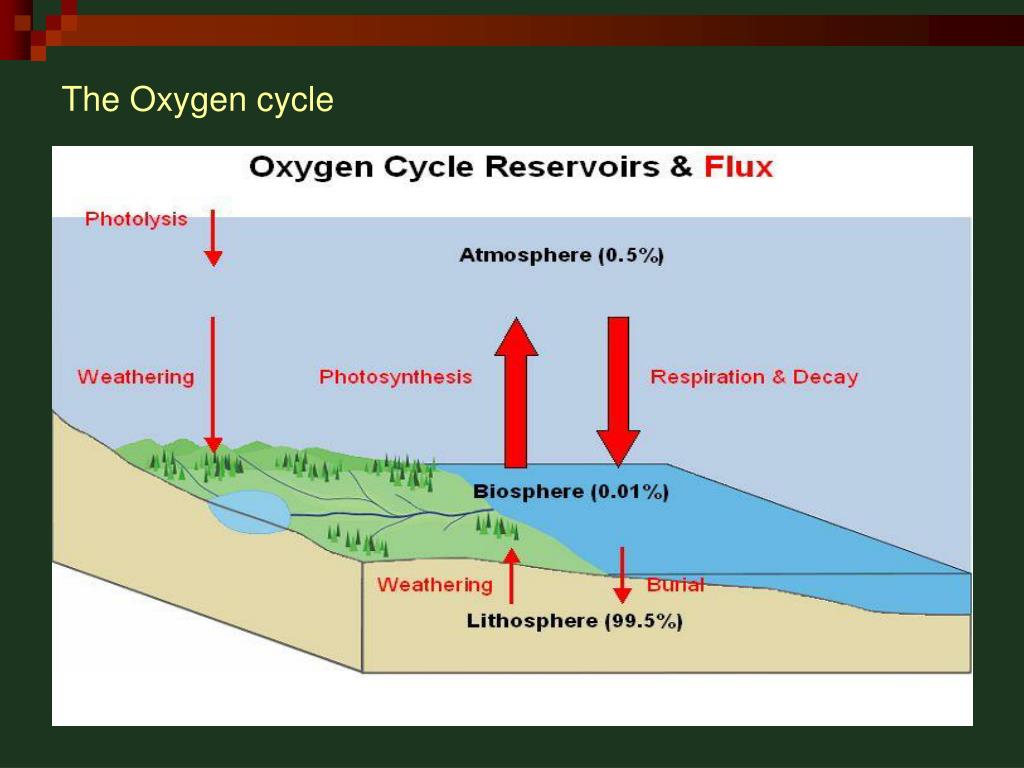 The Oxygen cycle

Oxygen Cycle Reservoirs & Flux

Photolysis

Atmosphere (0.5%)

Weathering

Photosynthesis

Respiration & Decay

Biosphere (0.01%)

Weathering

Burial

Lithosphere (99.5%)